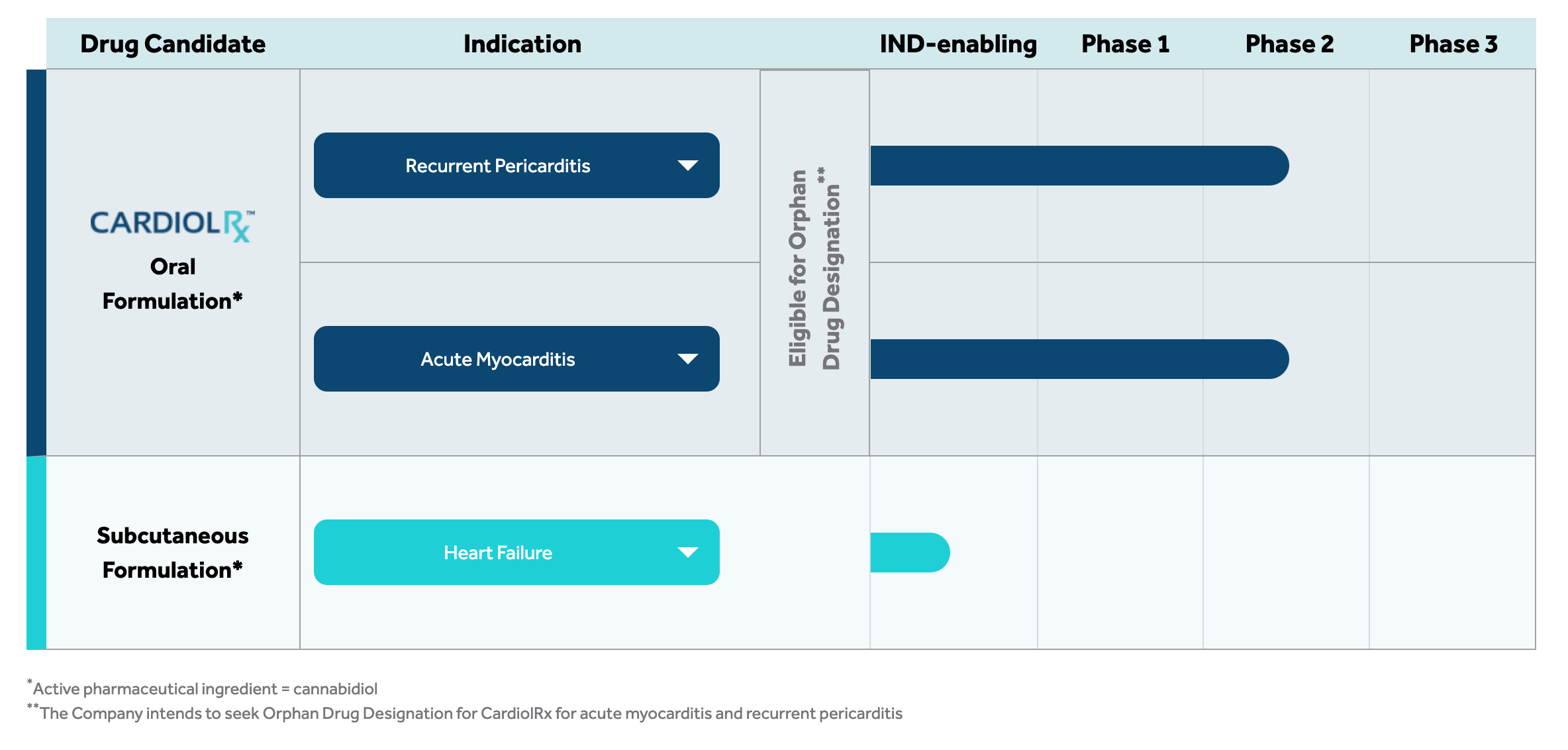 | Drug Candidate | Indication | | IND-enabling | Phase 1 | Phase 2 | Phase 3 |
|---|---|---|---|---|---|---|
| CARDIOLRx™ Oral Formulation* | Recurrent Pericarditis | Eligible for Orphan Drug Designation** | | | | |
| | Acute Myocarditis | | | | | |
| Subcutaneous Formulation* | Heart Failure | | | | | |

*Active pharmaceutical ingredient = cannabidiol

**The Company intends to seek Orphan Drug Designation for CardiolRx for acute myocarditis and recurrent pericarditis